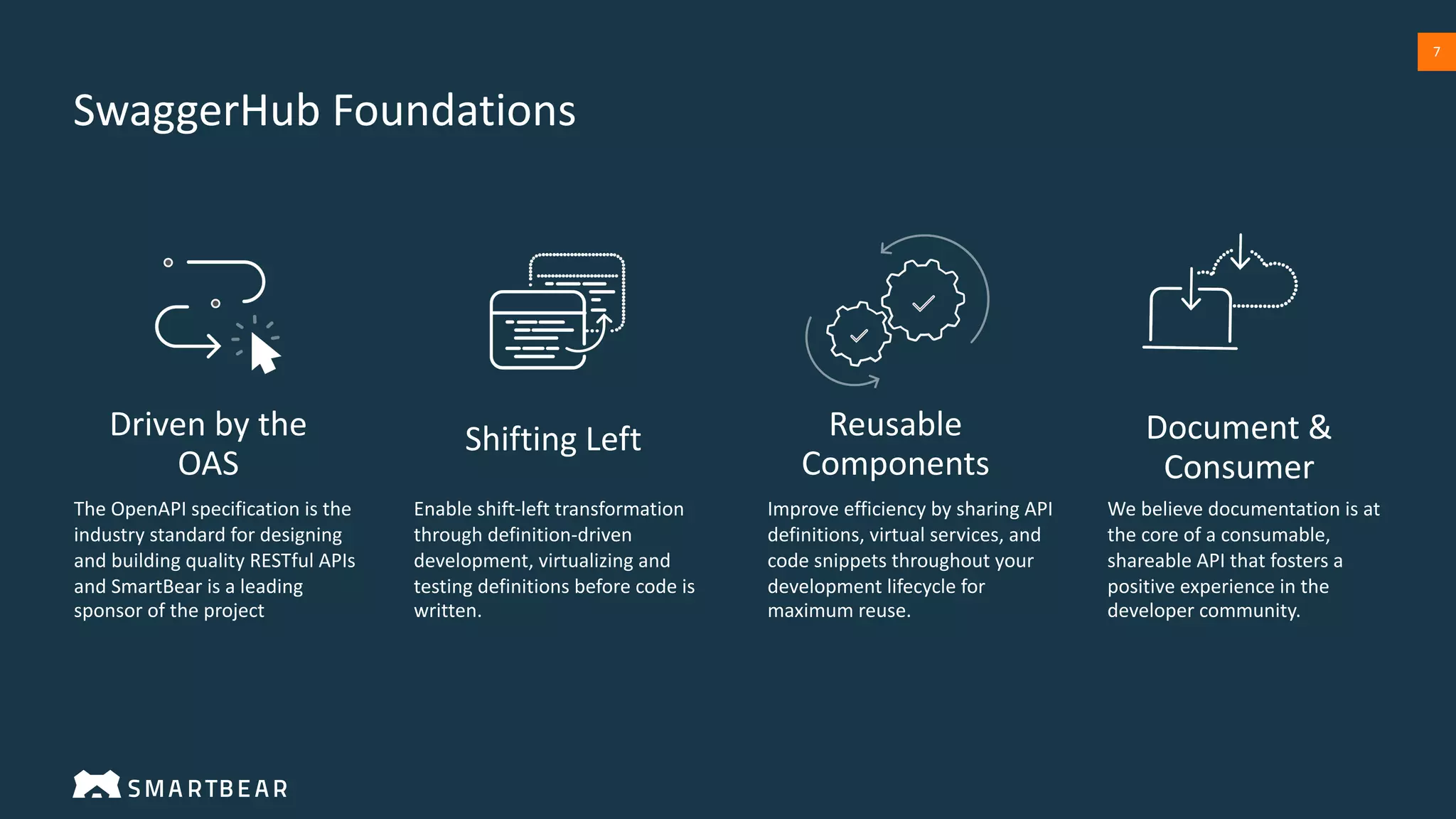 7

SwaggerHub Foundations

Driven by the OAS

The OpenAPI specification is the industry standard for designing and building quality RESTful APIs and SmartBear is a leading sponsor of the project

Shifting Left

Enable shift-left transformation through definition-driven development, virtualizing and testing definitions before code is written.

Reusable Components

Improve efficiency by sharing API definitions, virtual services, and code snippets throughout your development lifecycle for maximum reuse.

Document & Consumer

We believe documentation is at the core of a consumable, shareable API that fosters a positive experience in the developer community.

SMARTBEAR